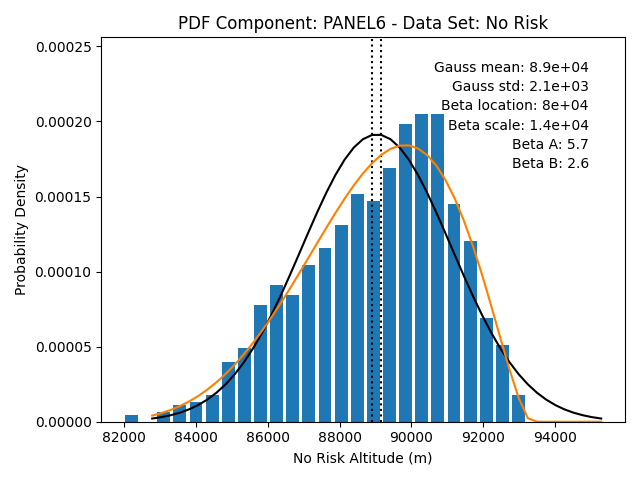 PDF Component: PANEL6 - Data Set: No Risk

Gauss mean: 8.9e+04
Gauss std: 2.1e+03
Beta location: 8e+04
Beta scale: 1.4e+04
Beta A: 5.7
Beta B: 2.6

Probability Density

0.00025
0.00020
0.00015
0.00010
0.00005
0.00000

82000 84000 86000 88000 90000 92000 94000

No Risk Altitude (m)